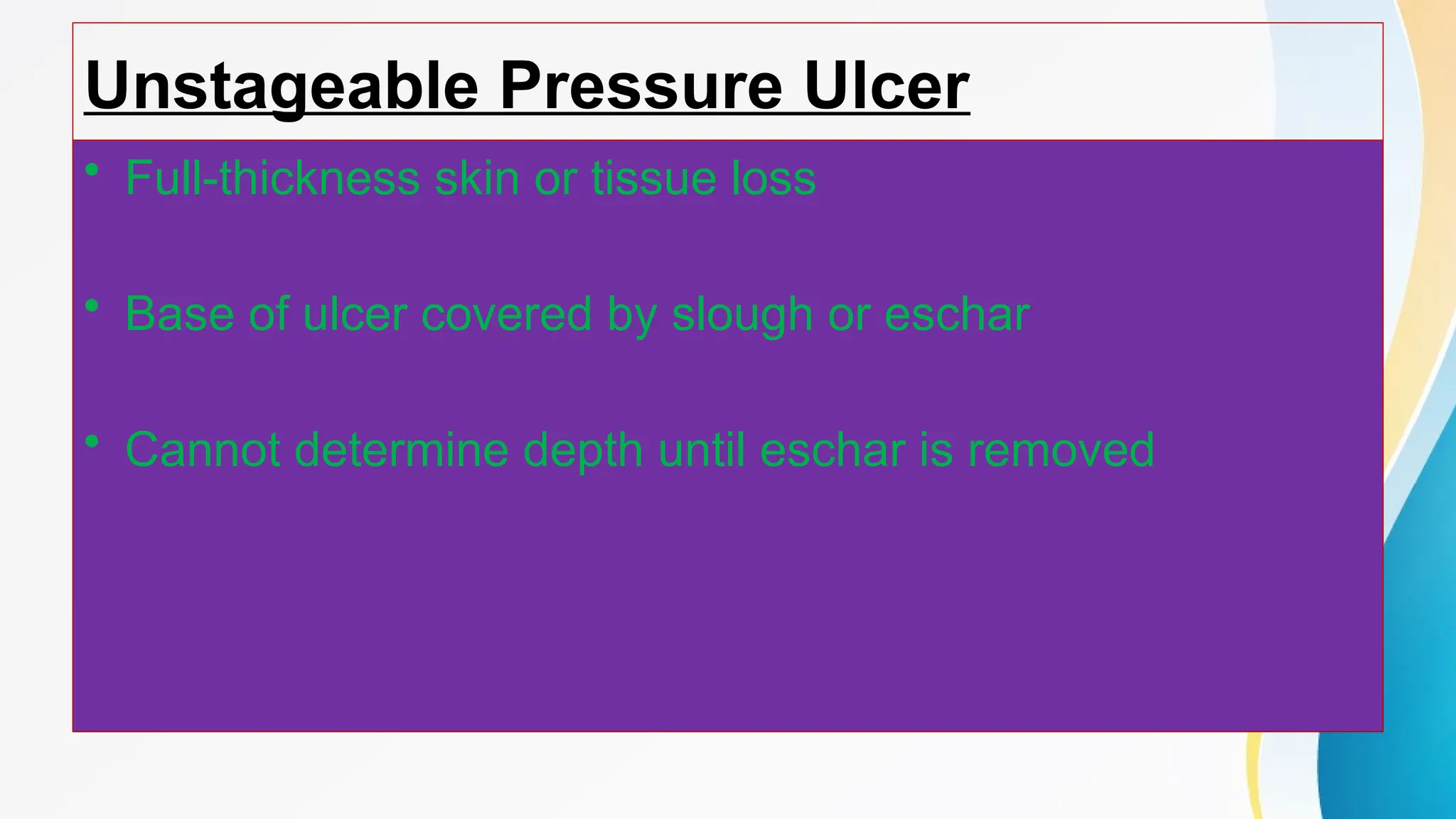 Unstageable Pressure Ulcer

• Full-thickness skin or tissue loss

• Base of ulcer covered by slough or eschar

• Cannot determine depth until eschar is removed